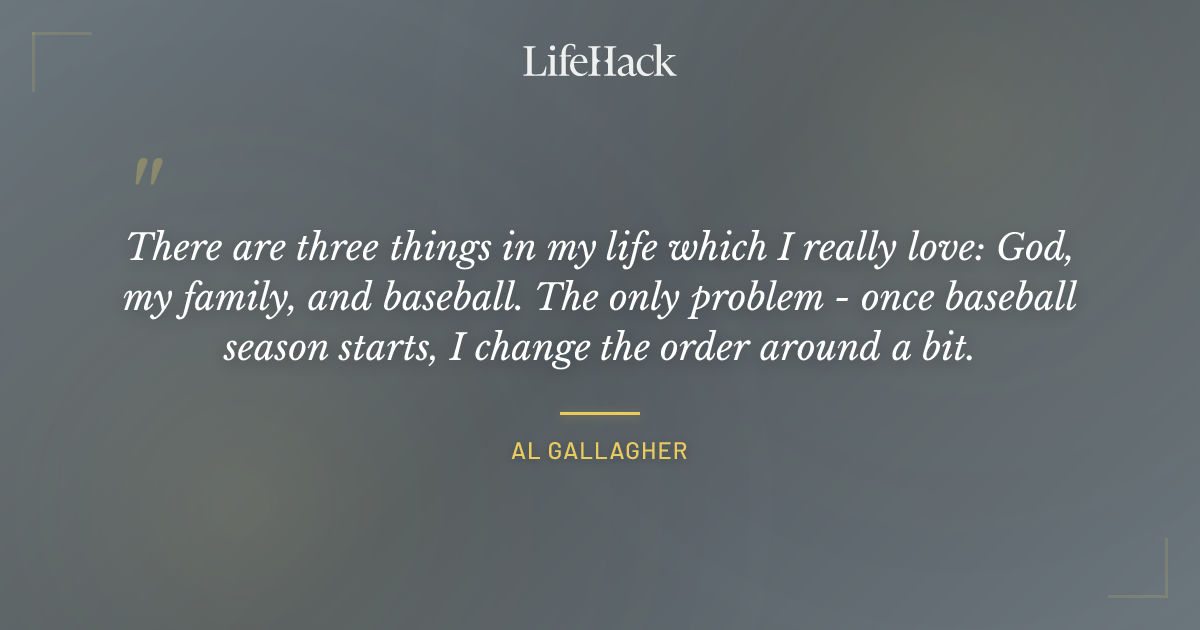 LifeHack

"

There are three things in my life which I really love: God, my family, and baseball. The only problem - once baseball season starts, I change the order around a bit.

AL GALLAGHER